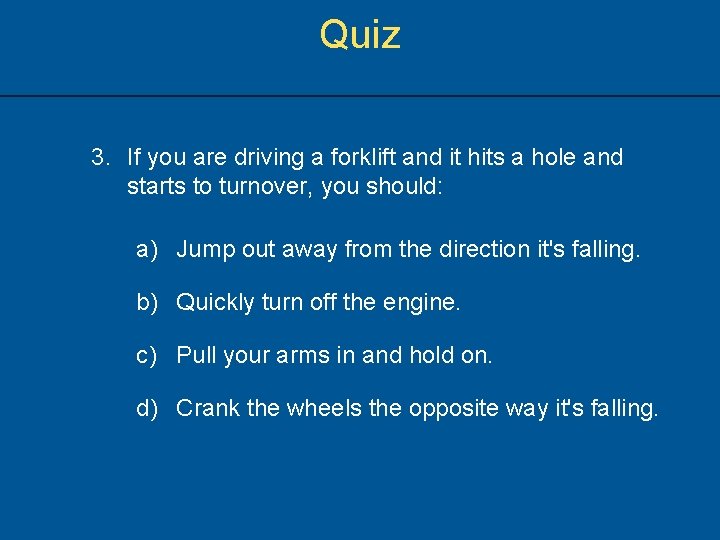 Quiz

3. If you are driving a forklift and it hits a hole and starts to turnover, you should:

a) Jump out away from the direction it's falling.

b) Quickly turn off the engine.

c) Pull your arms in and hold on.

d) Crank the wheels the opposite way it's falling.